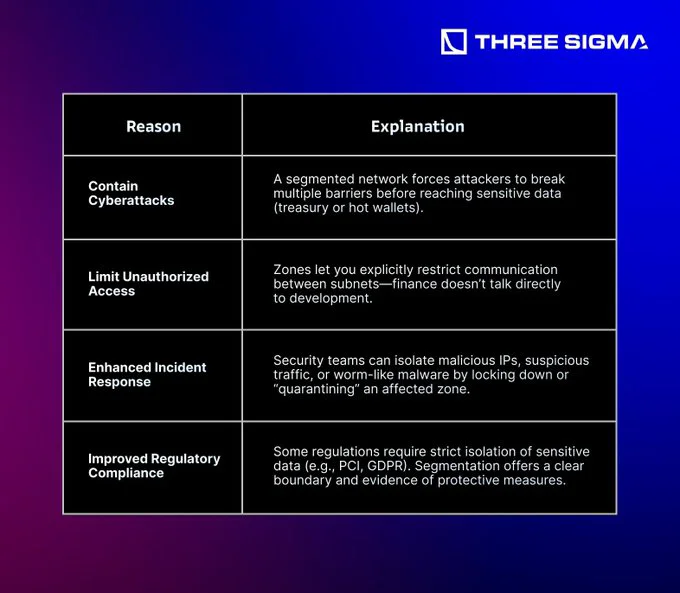 THREE SIGMA

| Reason | Explanation |
|---|---|
| Contain Cyberattacks | A segmented network forces attackers to break multiple barriers before reaching sensitive data (treasury or hot wallets). |
| Limit Unauthorized Access | Zones let you explicitly restrict communication between subnets—finance doesn't talk directly to development. |
| Enhanced Incident Response | Security teams can isolate malicious IPs, suspicious traffic, or worm-like malware by locking down or "quarantining" an affected zone. |
| Improved Regulatory Compliance | Some regulations require strict isolation of sensitive data (e.g., PCI, GDPR). Segmentation offers a clear boundary and evidence of protective measures. |